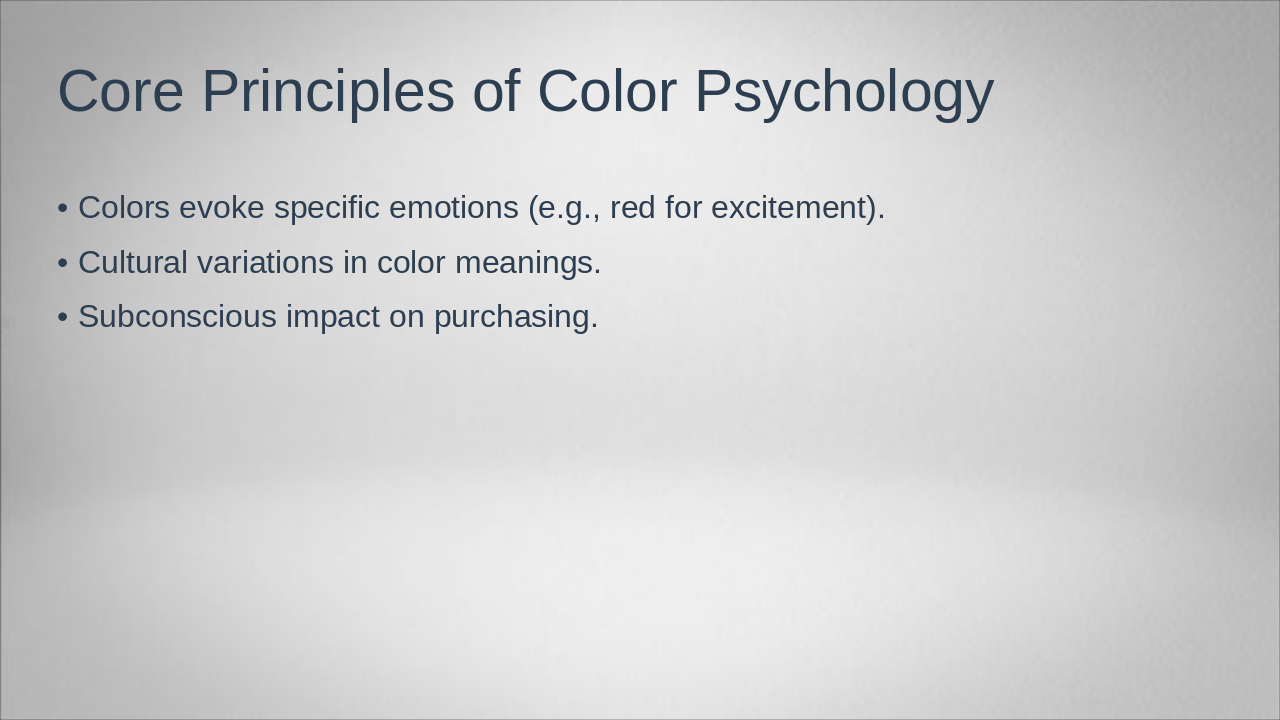 Core Principles of Color Psychology

• Colors evoke specific emotions (e.g., red for excitement).
• Cultural variations in color meanings.
• Subconscious impact on purchasing.